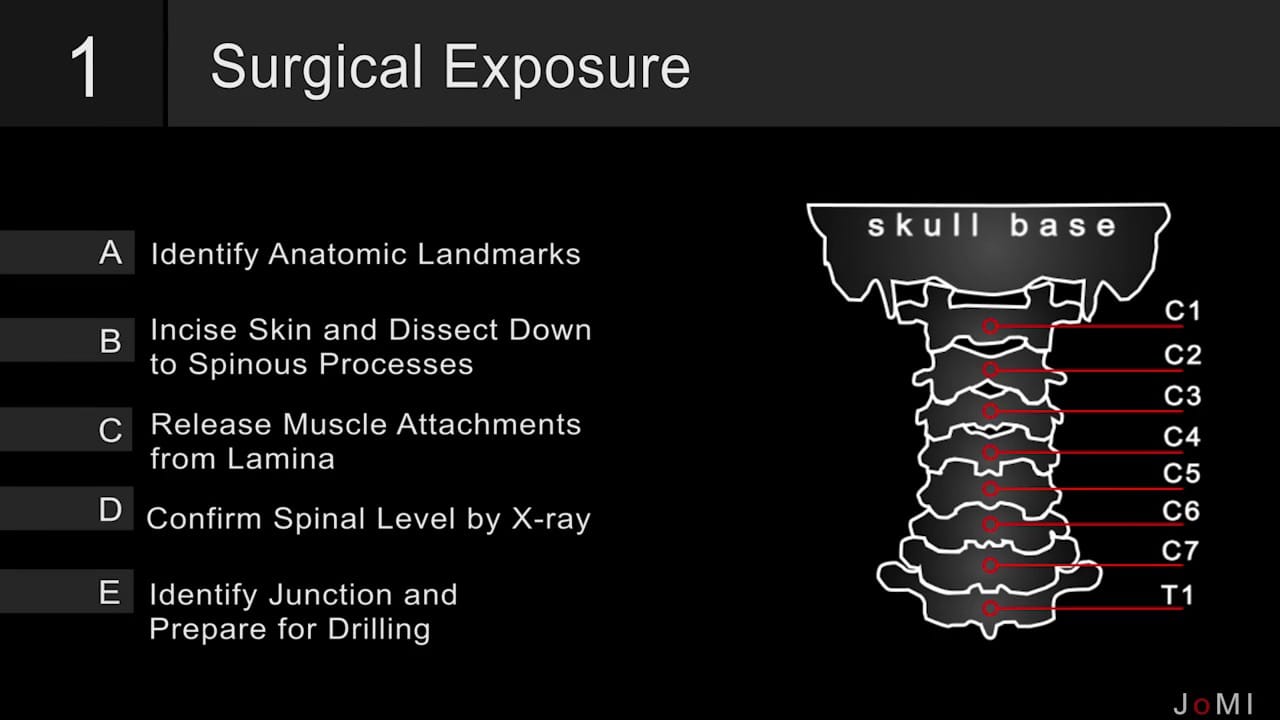 1

Surgical Exposure

A Identify Anatomic Landmarks

B Incise Skin and Dissect Down to Spinous Processes

C Release Muscle Attachments from Lamina

D Confirm Spinal Level by X-ray

E Identify Junction and Prepare for Drilling

skull base

C1
C2
C3
C4
C5
C6
C7
T1

JoMI